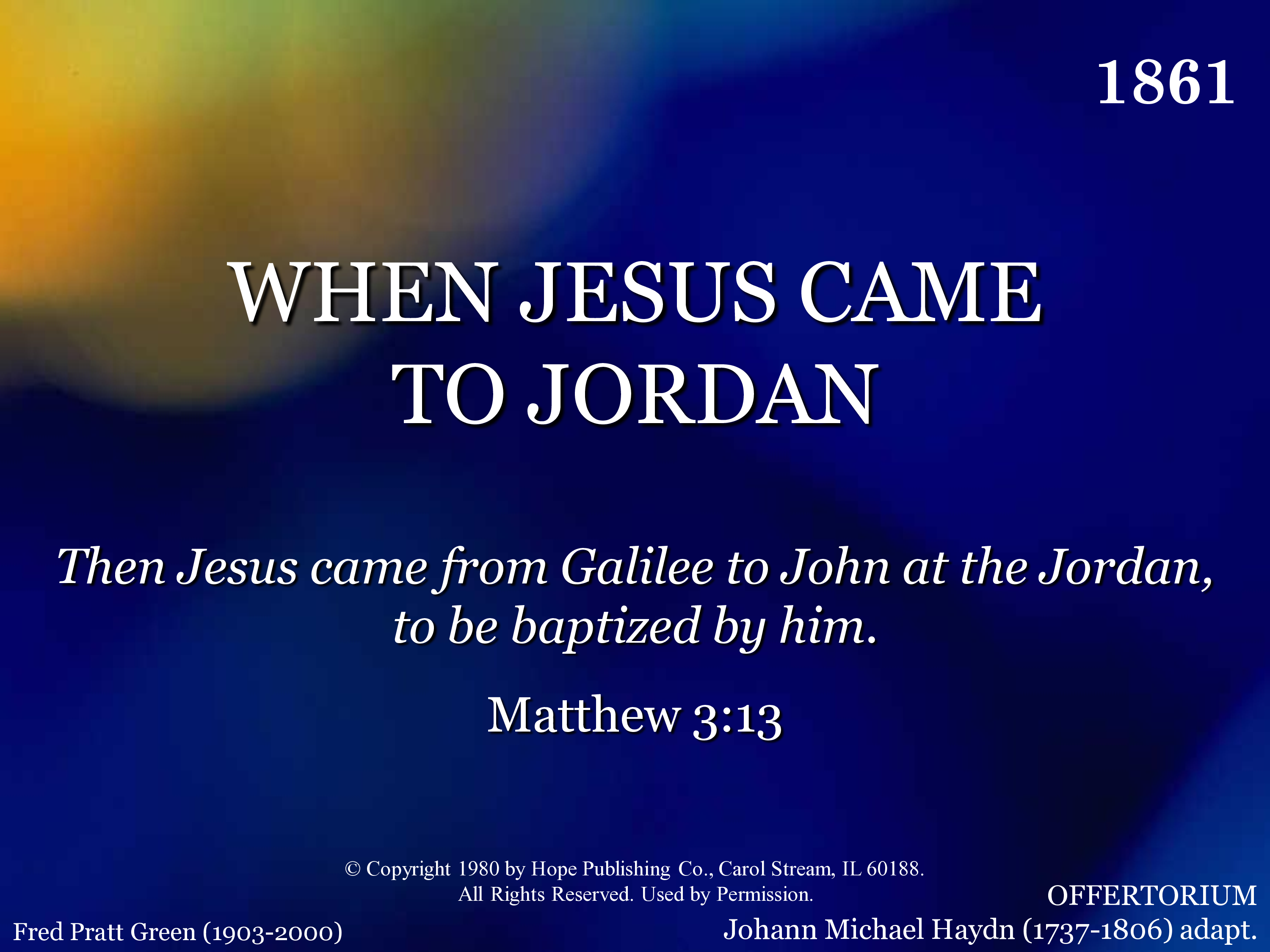 1861

WHEN JESUS CAME TO JORDAN

Then Jesus came from Galilee to John at the Jordan, to be baptized by him.

Matthew 3:13

© Copyright 1980 by Hope Publishing Co., Carol Stream, IL 60188. All Rights Reserved. Used by Permission.

Fred Pratt Green (1903-2000)

OFFERTORIUM
Johann Michael Haydn (1737-1806) adapt.